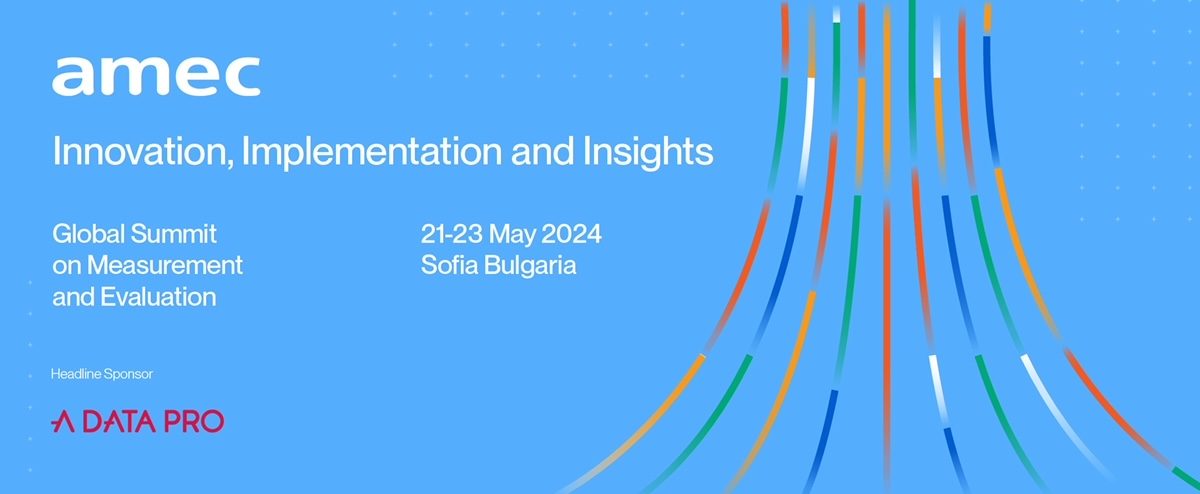 amec

Innovation, Implementation and Insights

Global Summit on Measurement and Evaluation

21-23 May 2024
Sofia Bulgaria

Headline Sponsor

A DATA PRO